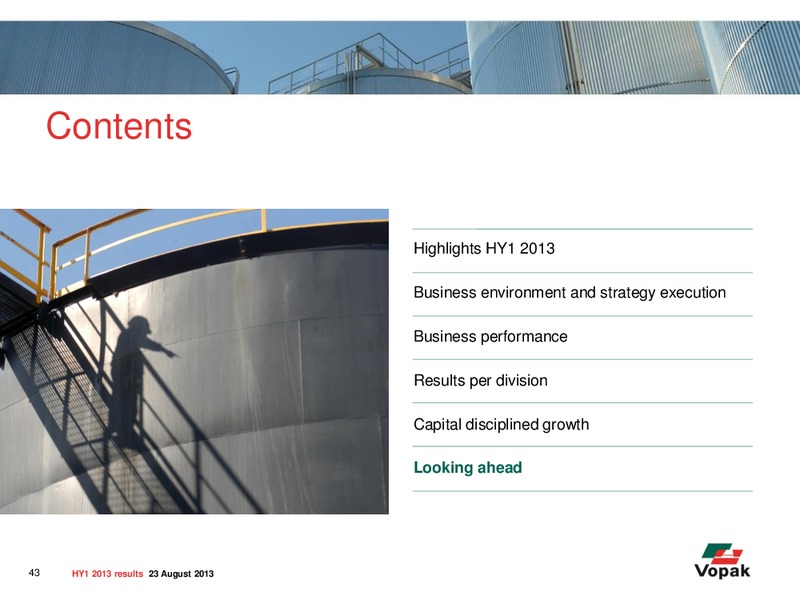 Contents

Highlights HY1 2013

Business environment and strategy execution

Business performance

Results per division

Capital disciplined growth

Looking ahead

43 HY1 2013 results 23 August 2013

Vopak